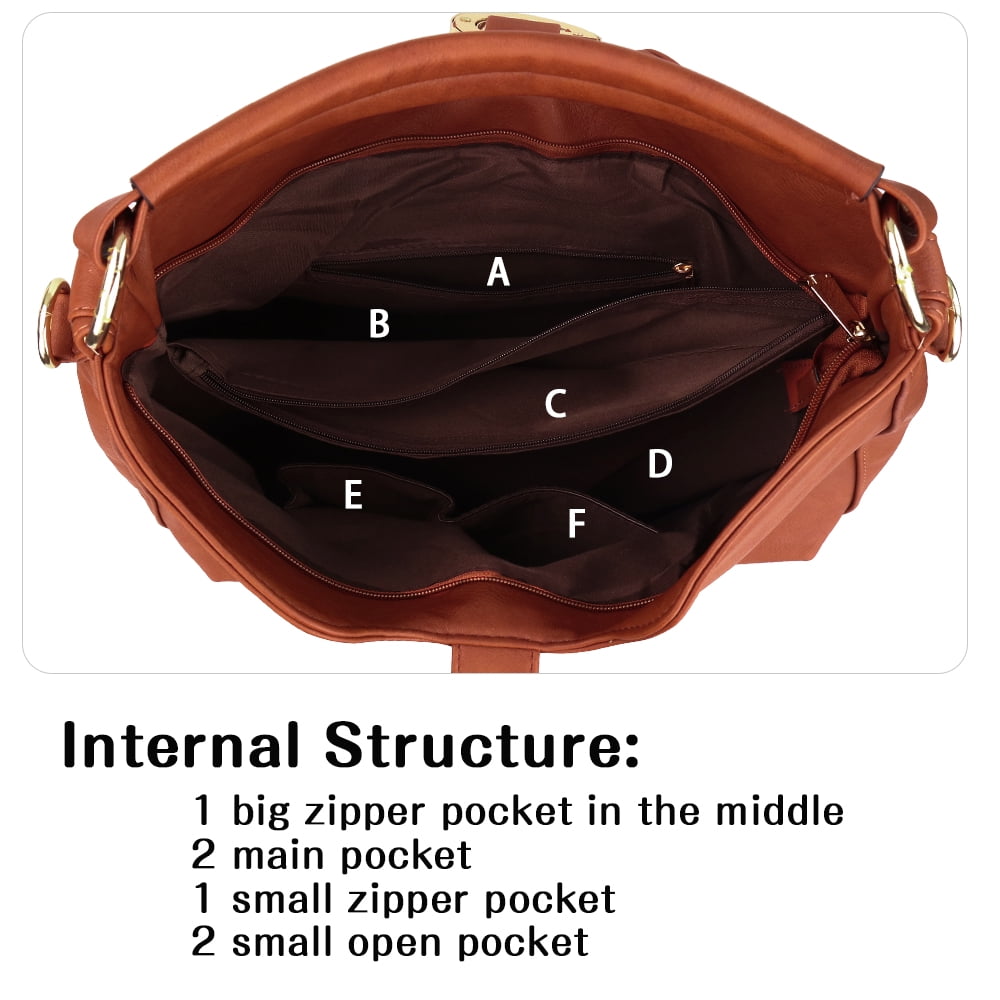 A
B
C
D
E
F

Internal Structure:

1 big zipper pocket in the middle
2 main pocket
1 small zipper pocket
2 small open pocket